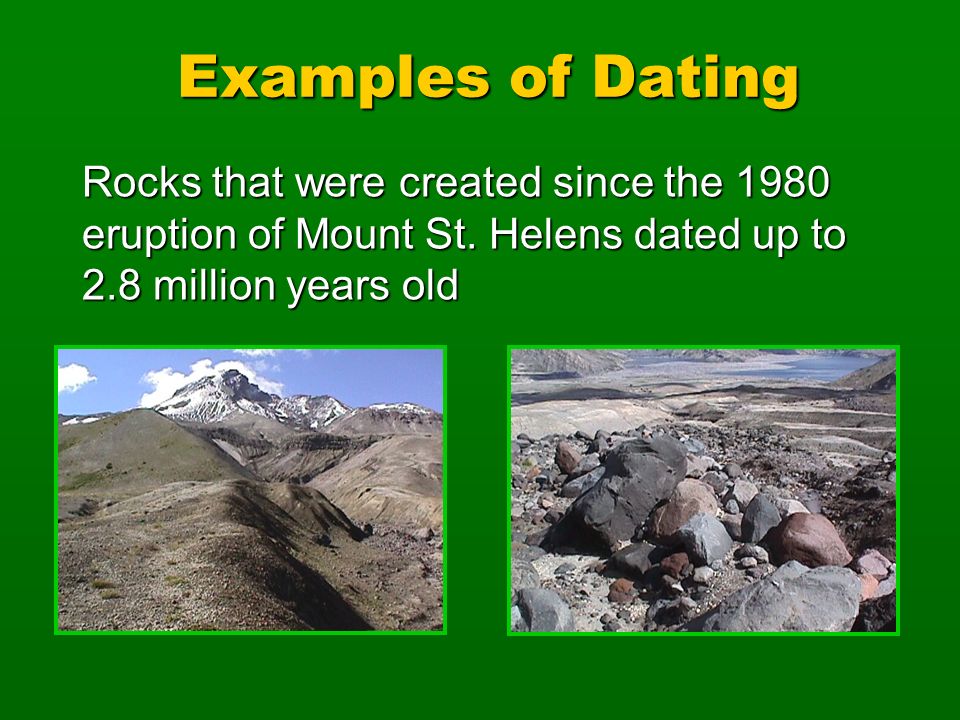 Examples of Dating

Rocks that were created since the 1980 eruption of Mount St. Helens dated up to 2.8 million years old